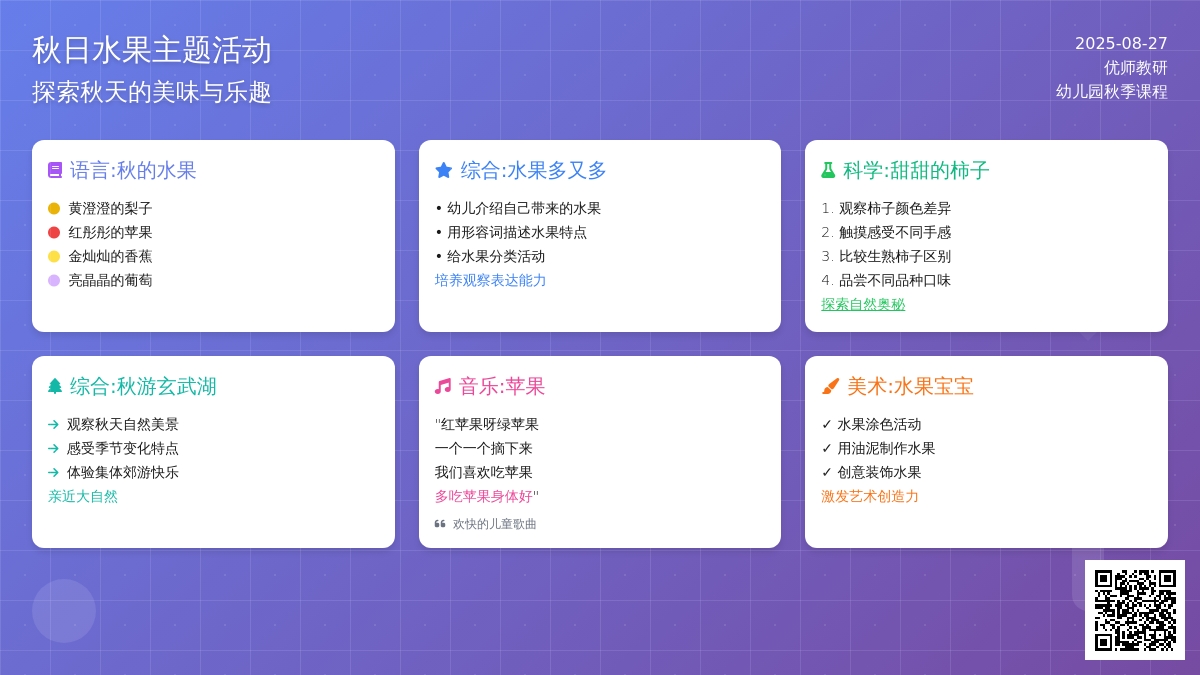 秋日水果主题活动
探索秋天的美味与乐趣

2025-08-27
优师教研
幼儿园秋季课程

语言:秋的水果
黄澄澄的梨子
红彤彤的苹果
金灿灿的香蕉
亮晶晶的葡萄

综合:水果多又多
• 幼儿介绍自己带来的水果
• 用形容词描述水果特点
• 给水果分类活动
培养观察表达能力

科学:甜甜的柿子
1. 观察柿子颜色差异
2. 触摸感受不同手感
3. 比较生熟柿子区别
4. 品尝不同品种口味
探索自然奥秘

综合:秋游玄武湖
→ 观察秋天自然美景
→ 感受季节变化特点
→ 体验集体郊游快乐
亲近大自然

音乐:苹果
"红苹果呀绿苹果
一个一个摘下来
我们喜欢吃苹果
多吃苹果身体好"
欢快的儿童歌曲

美术:水果宝宝
✓ 水果涂色活动
✓ 用油泥制作水果
✓ 创意装饰水果
激发艺术创造力